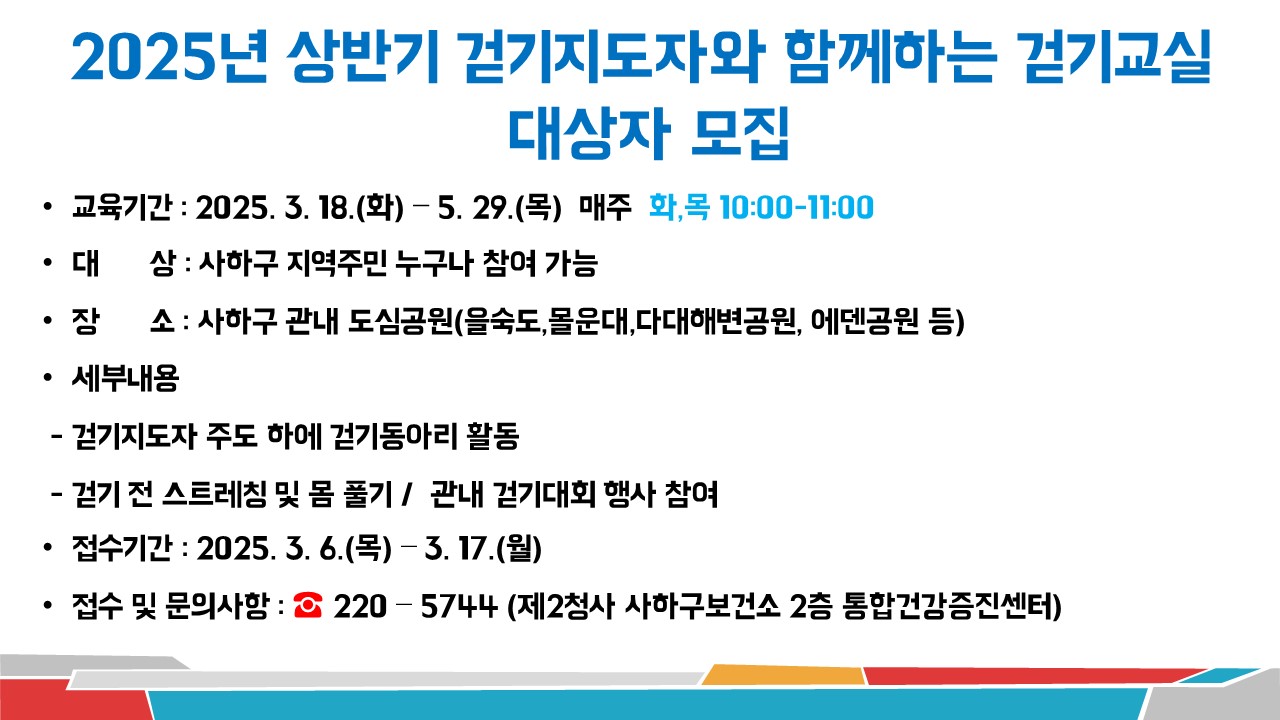 2025년 상반기 걷기지도자와 함께하는 걷기교실 대상자 모집

• 교육기간 : 2025. 3. 18.(화) – 5. 29.(목) 매주 화,목 10:00-11:00

• 대 상 : 사하구 지역주민 누구나 참여 가능

• 장 소 : 사하구 관내 도심공원(을숙도,몰운대,다대해변공원, 에덴공원 등)

• 세부내용

- 걷기지도자 주도 하에 걷기동아리 활동

- 걷기 전 스트레칭 및 몸 풀기 / 관내 걷기대회 행사 참여

• 접수기간 : 2025. 3. 6.(목) – 3. 17.(월)

• 접수 및 문의사항 : ☎ 220 – 5744 (제2청사 사하구보건소 2층 통합건강증진센터)